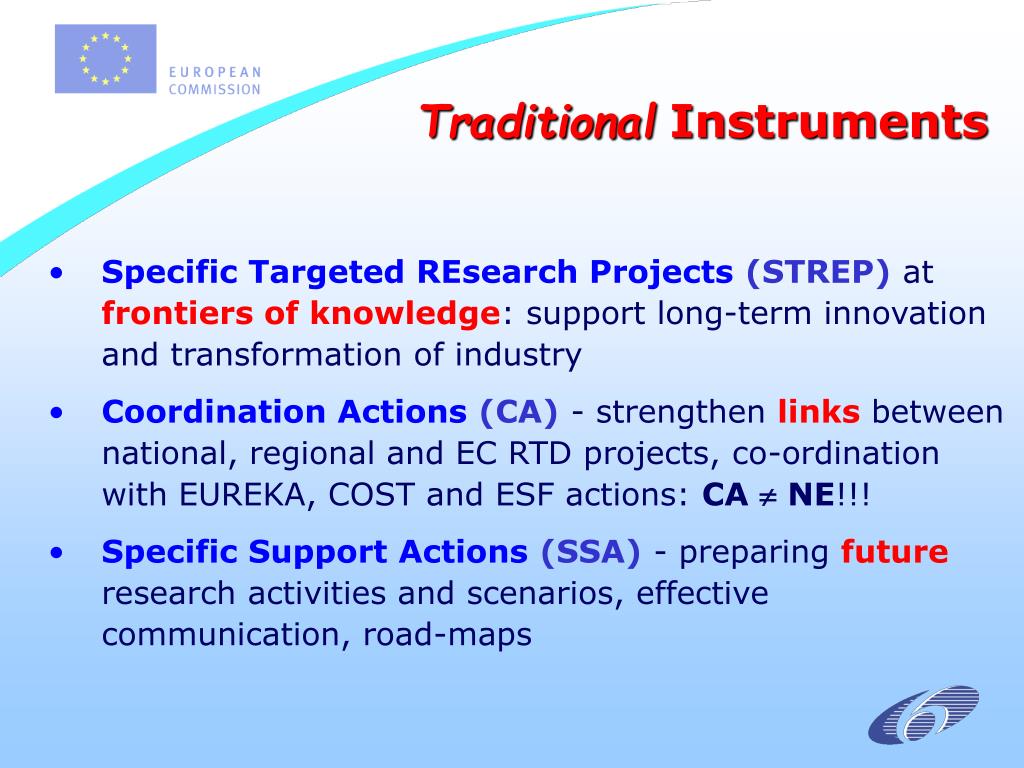 EUROPEAN COMMISSION

Traditional Instruments

• Specific Targeted REsearch Projects (STREP) at frontiers of knowledge: support long-term innovation and transformation of industry

• Coordination Actions (CA) - strengthen links between national, regional and EC RTD projects, co-ordination with EUREKA, COST and ESF actions: CA $\neq$ NE!!!

• Specific Support Actions (SSA) - preparing future research activities and scenarios, effective communication, road-maps